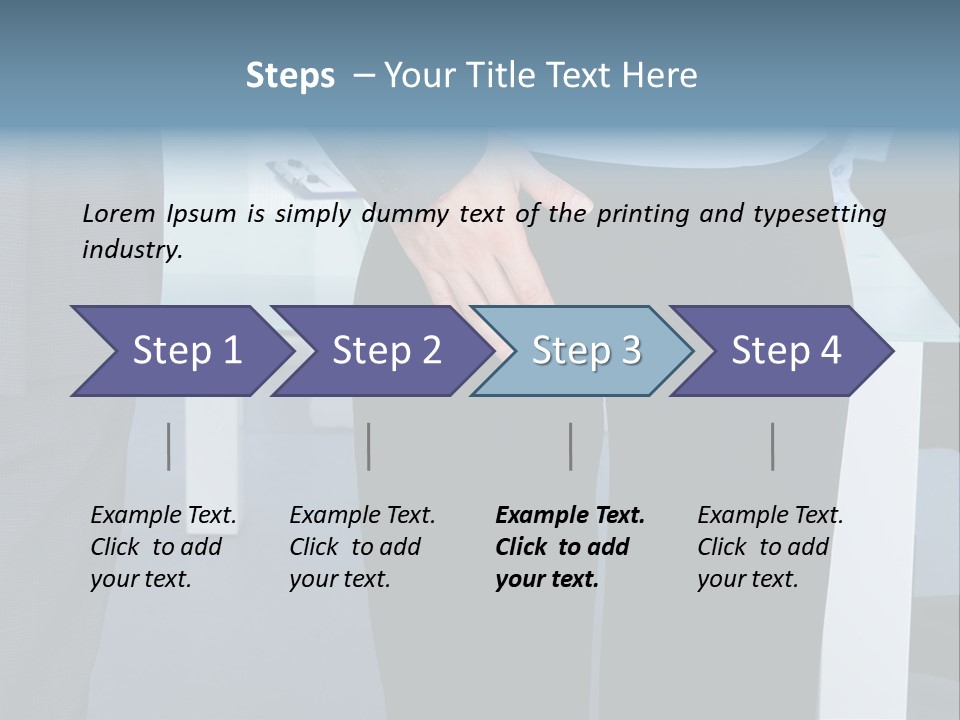 Steps – Your Title Text Here

Lorem Ipsum is simply dummy text of the printing and typesetting industry.

Step 1

Step 2

Step 3

Step 4

Example Text. Click to add your text.

Example Text. Click to add your text.

Example Text. Click to add your text.

Example Text. Click to add your text.